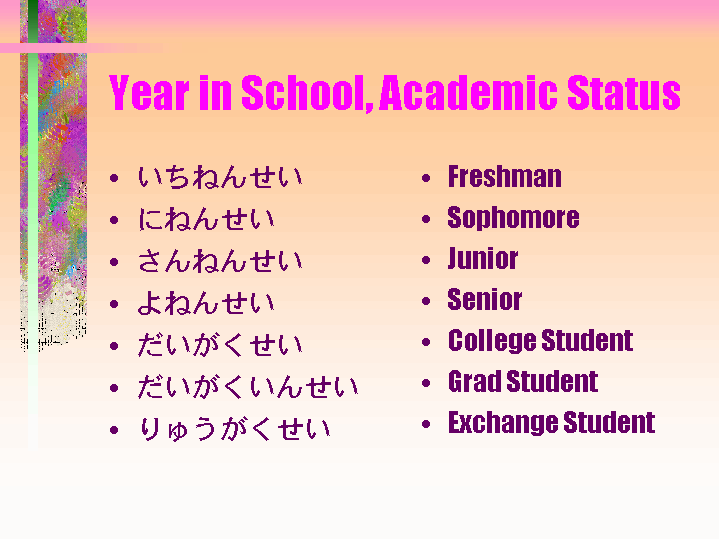 Year in School, Academic Status

- いちねんせい
- にねんせい
- さんねんせい
- よねんせい
- だいがくせい
- だいがくいんせい
- りゅうがくせい

- Freshman
- Sophomore
- Junior
- Senior
- College Student
- Grad Student
- Exchange Student